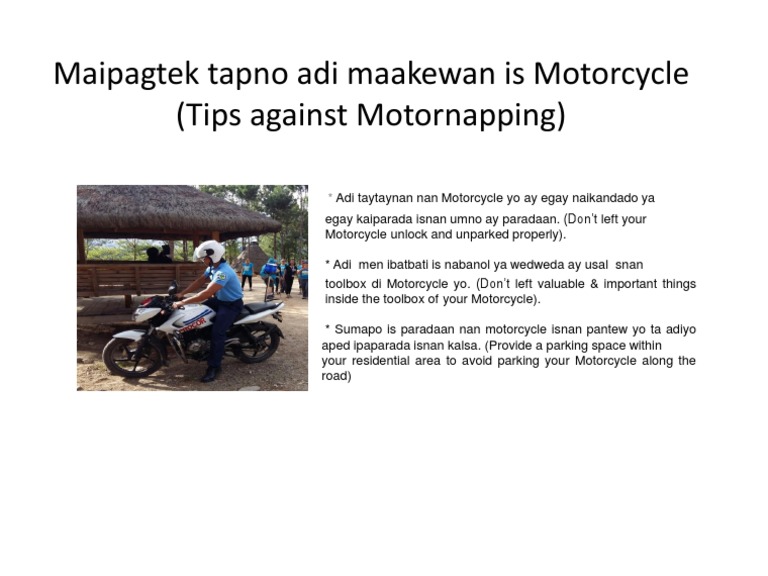 Maipagtek tapno adi maakewan is Motorcycle (Tips against Motornapping)

* Adi taytaynan nan Motorcycle yo ay egay naikandado ya egay kaiparada isnan umno ay paradaan. (Don't left your Motorcycle unlock and unparked properly).

* Adi men ibatbati is nabanol ya wedweda ay usal snan toolbox di Motorcycle yo. (Don't left valuable & important things inside the toolbox of your Motorcycle).

* Sumapo is paradaan nan motorcycle isnan pantew yo ta adiyo aped ipaparada isnan kalsa. (Provide a parking space within your residential area to avoid parking your Motorcycle along the road)